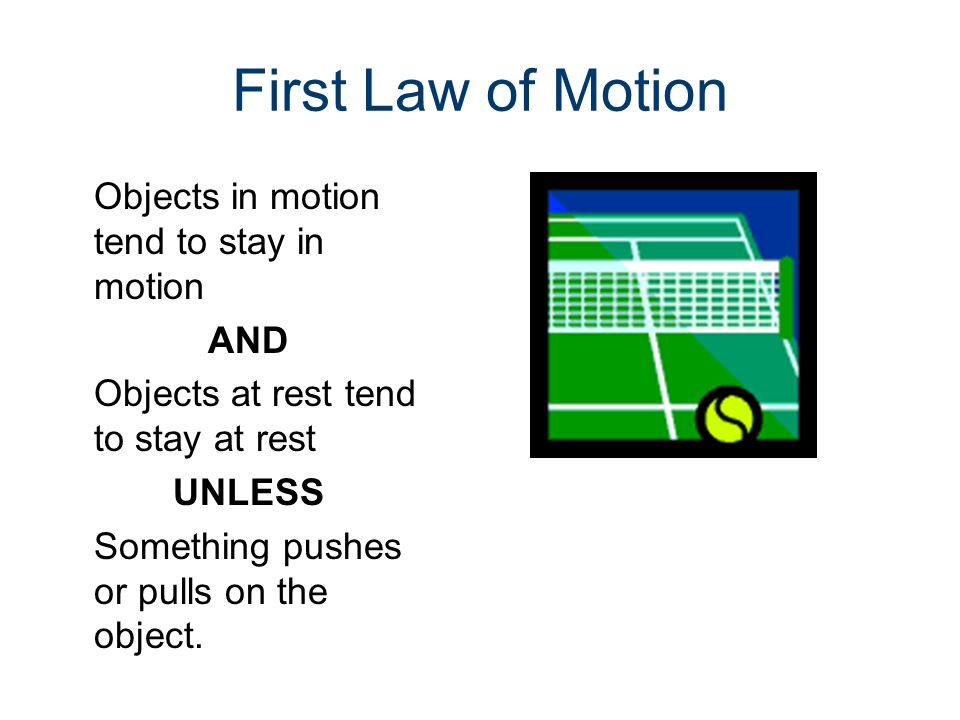 First Law of Motion

Objects in motion tend to stay in motion

AND

Objects at rest tend to stay at rest

UNLESS

Something pushes or pulls on the object.